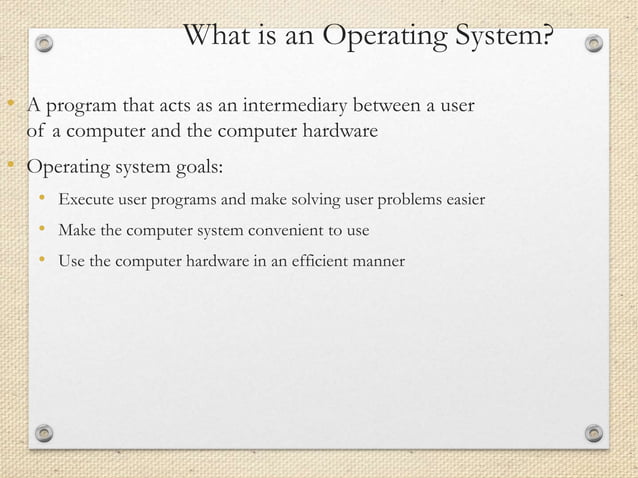 What is an Operating System?

• A program that acts as an intermediary between a user of a computer and the computer hardware

• Operating system goals:

• Execute user programs and make solving user problems easier

• Make the computer system convenient to use

• Use the computer hardware in an efficient manner